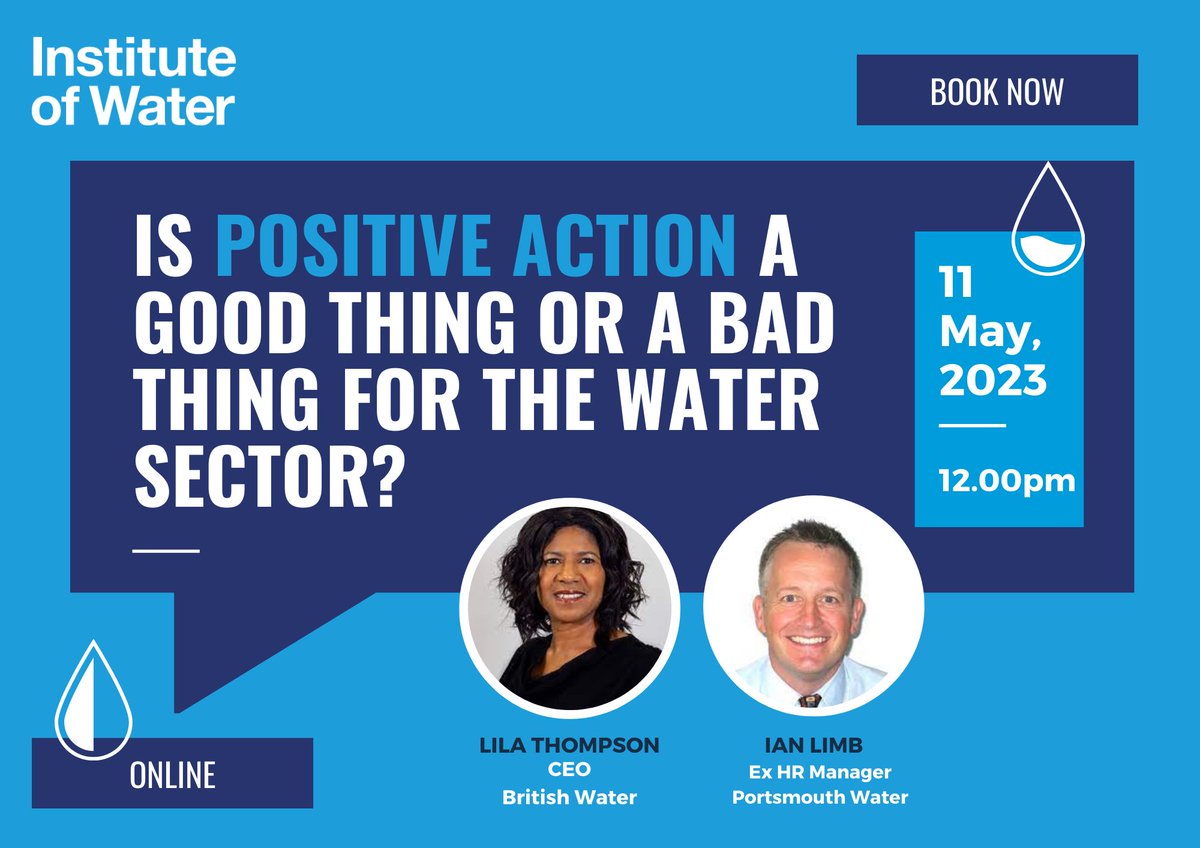 Institute of Water

BOOK NOW

IS POSITIVE ACTION A GOOD THING OR A BAD THING FOR THE WATER SECTOR?

11 May, 2023

12.00pm

ONLINE

LILA THOMPSON
CEO
British Water

IAN LIMB
Ex HR Manager
Portsmouth Water